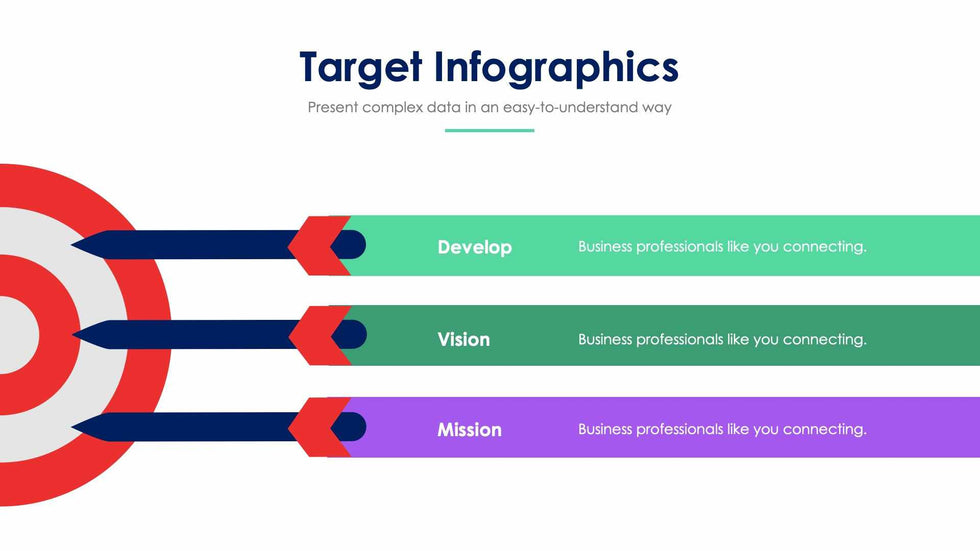 Target Infographics

Present complex data in an easy-to-understand way

Develop

Business professionals like you connecting.

Vision

Business professionals like you connecting.

Mission

Business professionals like you connecting.